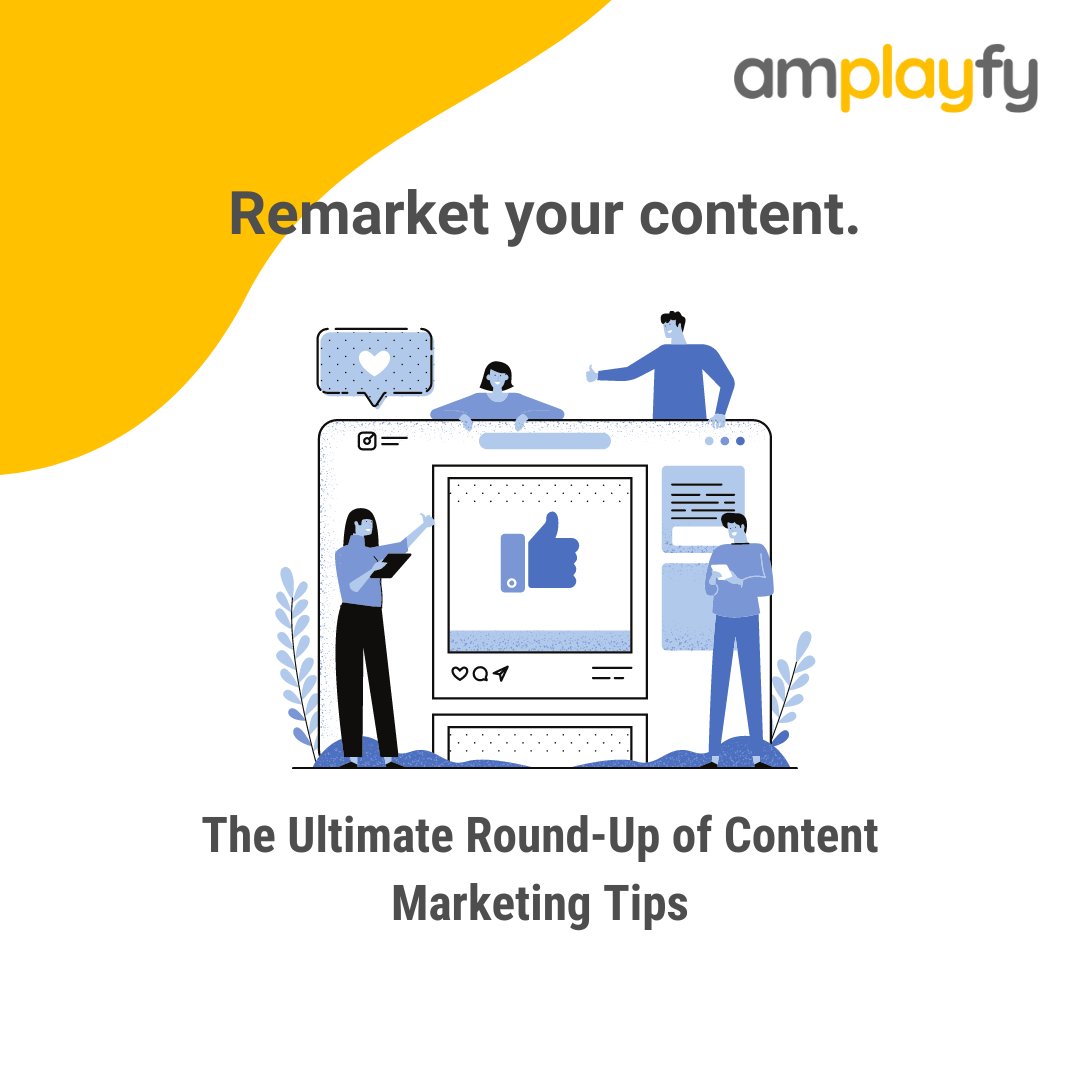 amplayfy

Remarket your content.

The Ultimate Round-Up of Content Marketing Tips